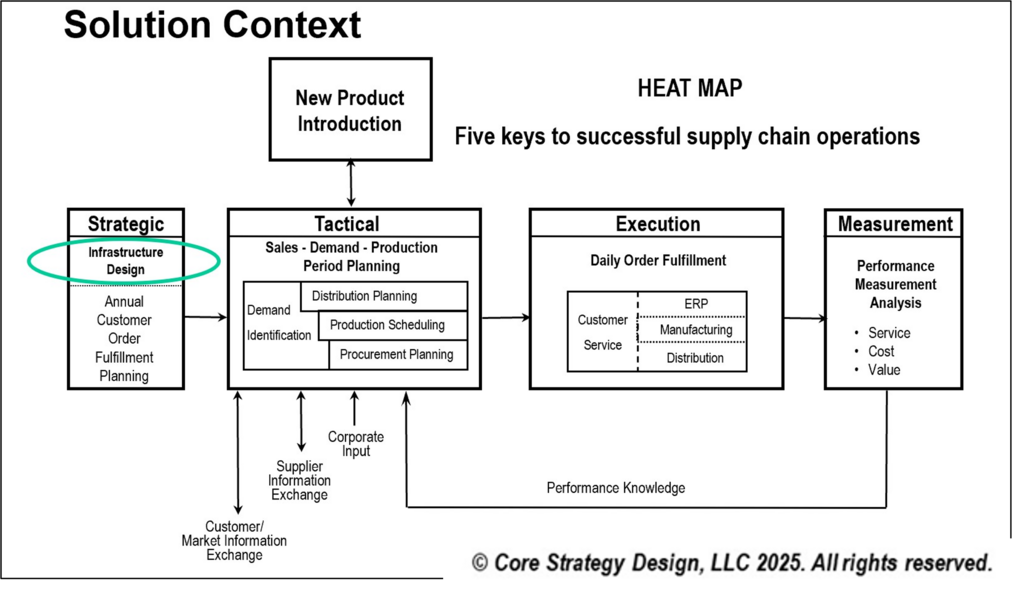 Solution Context

New Product Introduction

HEAT MAP

Five keys to successful supply chain operations

Strategic

Infrastructure Design

Annual Customer Order Fulfillment Planning

Tactical

Sales - Demand - Production Period Planning

Demand Identification

Distribution Planning

Production Scheduling

Procurement Planning

Execution

Daily Order Fulfillment

Customer Service

ERP

Manufacturing

Distribution

Measurement

Performance Measurement Analysis

• Service
• Cost
• Value

Corporate Input

Supplier Information Exchange

Customer/ Market Information Exchange

Performance Knowledge

© Core Strategy Design, LLC 2025. All rights reserved.